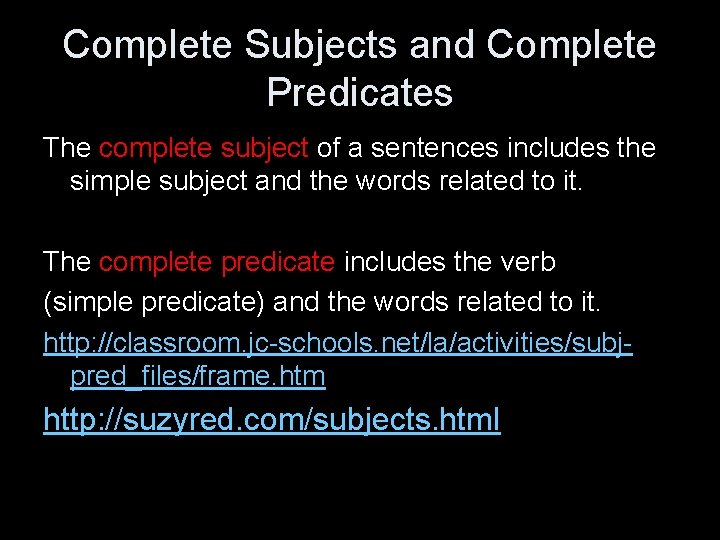 Complete Subjects and Complete Predicates

The complete subject of a sentences includes the simple subject and the words related to it.

The complete predicate includes the verb

(simple predicate) and the words related to it.

http://classroom.jc-schools.net/la/activities/subj-pred_files/frame.htm

http://suzyred.com/subjects.html